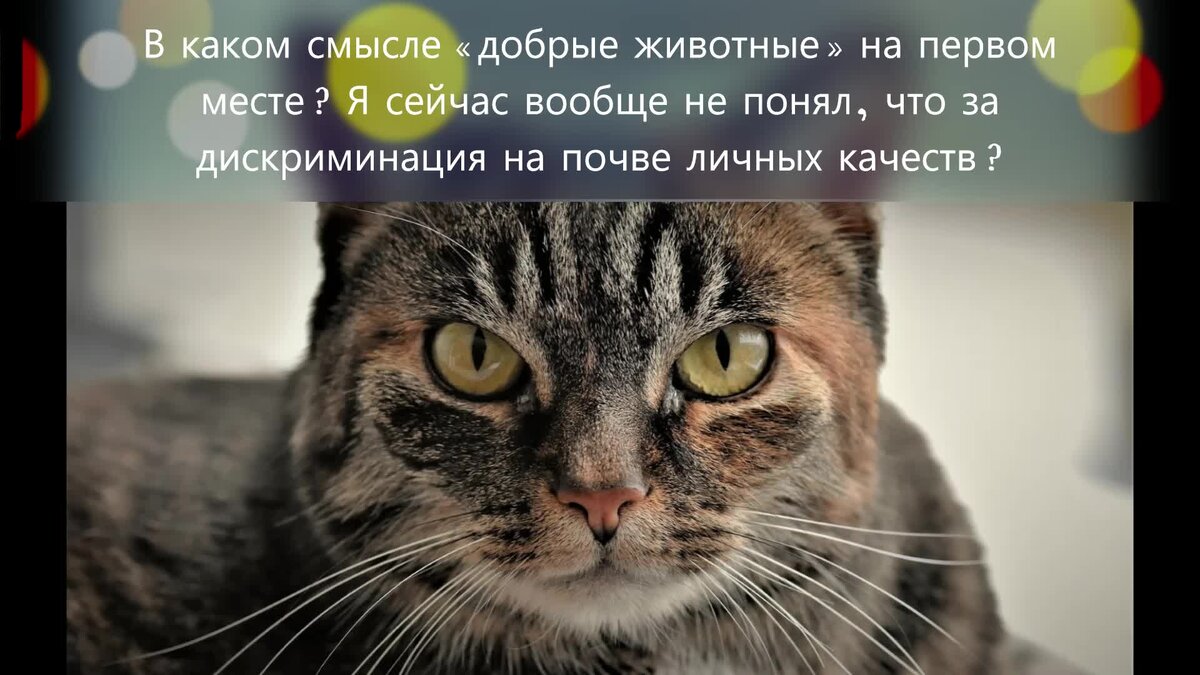 В каком смысле «добрые животные» на первом месте? Я сейчас вообще не понял, что за дискриминация на почве личных качеств?